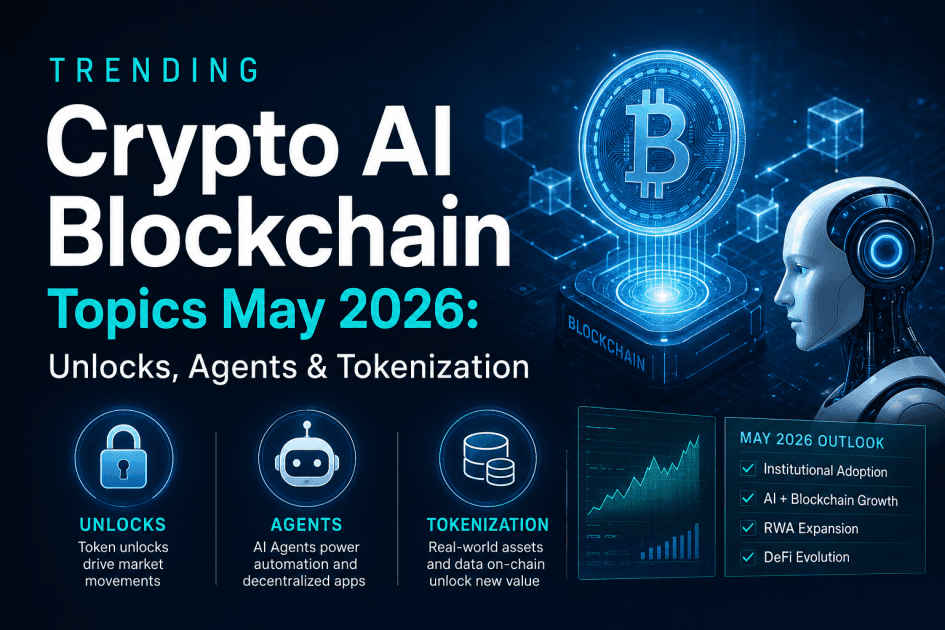 TRENDING

Crypto AI Blockchain

Topics May 2026:

Unlocks, Agents & Tokenization

BLOCKCHAIN

UNLOCKS
Token unlocks drive market movements

AGENTS
AI Agents power automation and decentralized apps

TOKENIZATION
Real-world assets and data on-chain unlock new value

MAY 2026 OUTLOOK
Institutional Adoption
AI + Blockchain Growth
RWA Expansion
DeFi Evolution